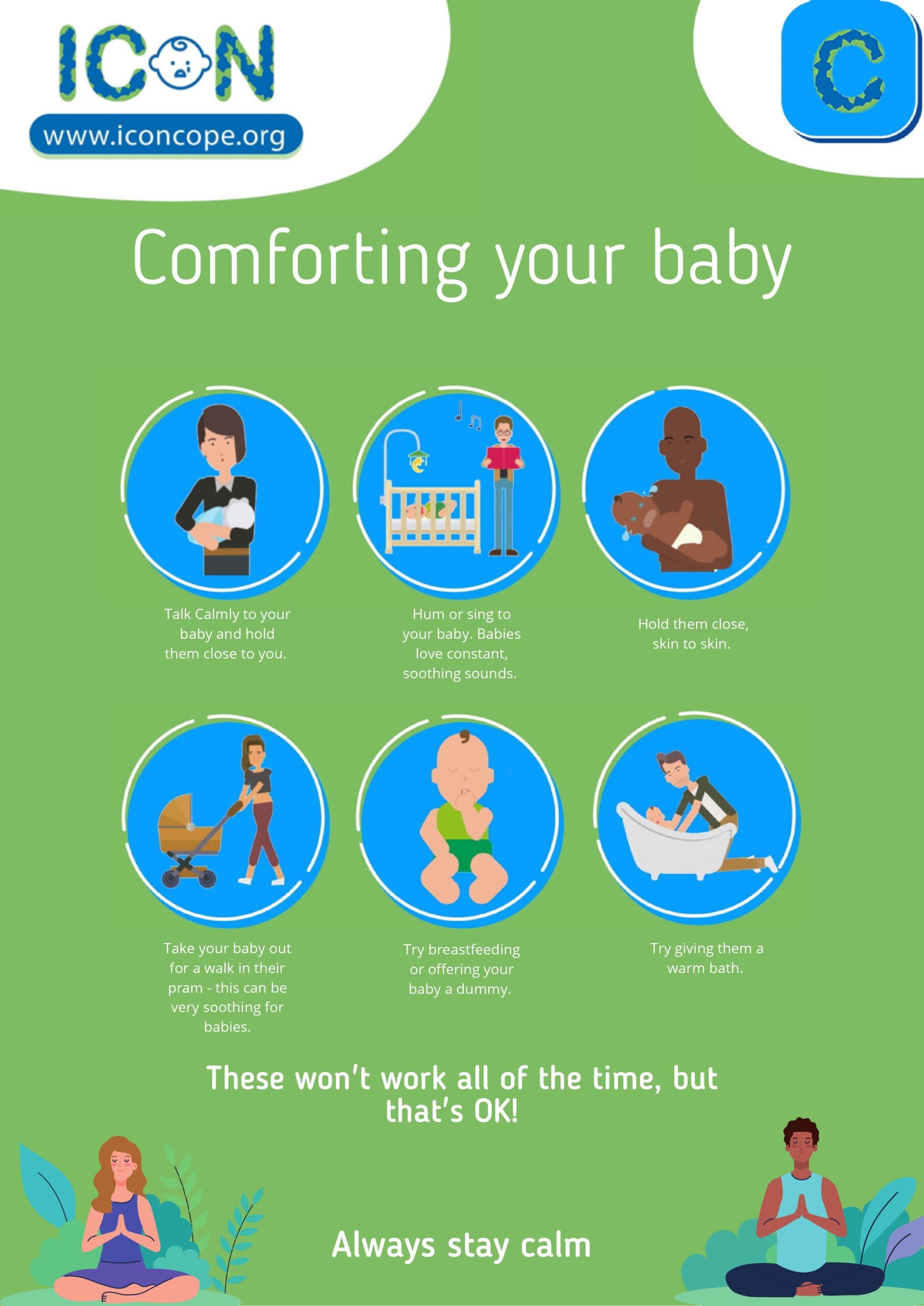 ICON

www.iconcope.org

C

Comforting your baby

Talk Calmly to your baby and hold them close to you.

Hum or sing to your baby. Babies love constant, soothing sounds.

Hold them close, skin to skin.

Take your baby out for a walk in their pram - this can be very soothing for babies.

Try breastfeeding or offering your baby a dummy.

Try giving them a warm bath.

These won't work all of the time, but that's OK!

Always stay calm